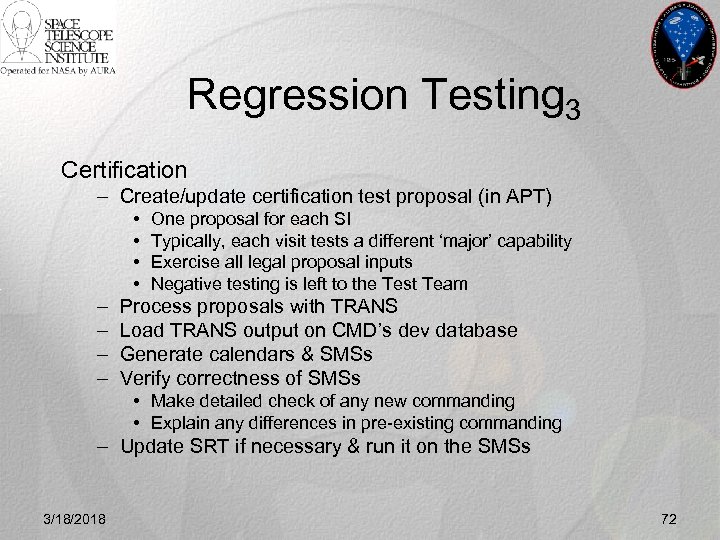 SPACE TELESCOPE SCIENCE INSTITUTE
Operated for NASA by AURA

Regression Testing$_3$

Certification
– Create/update certification test proposal (in APT)
• One proposal for each SI
• Typically, each visit tests a different ‘major’ capability
• Exercise all legal proposal inputs
• Negative testing is left to the Test Team
– Process proposals with TRANS
– Load TRANS output on CMD’s dev database
– Generate calendars & SMSs
– Verify correctness of SMSs
• Make detailed check of any new commanding
• Explain any differences in pre-existing commanding
– Update SRT if necessary & run it on the SMSs

3/18/2018

72